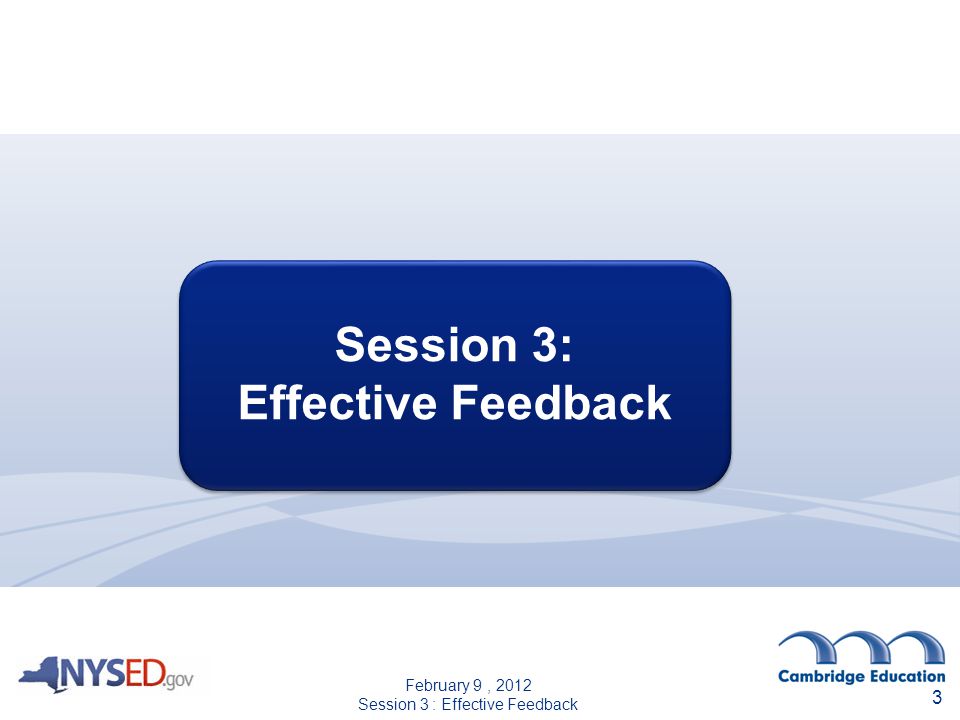 Session 3:
Effective Feedback

NYSED.gov

February 9 , 2012
Session 3 : Effective Feedback

Cambridge Education

3